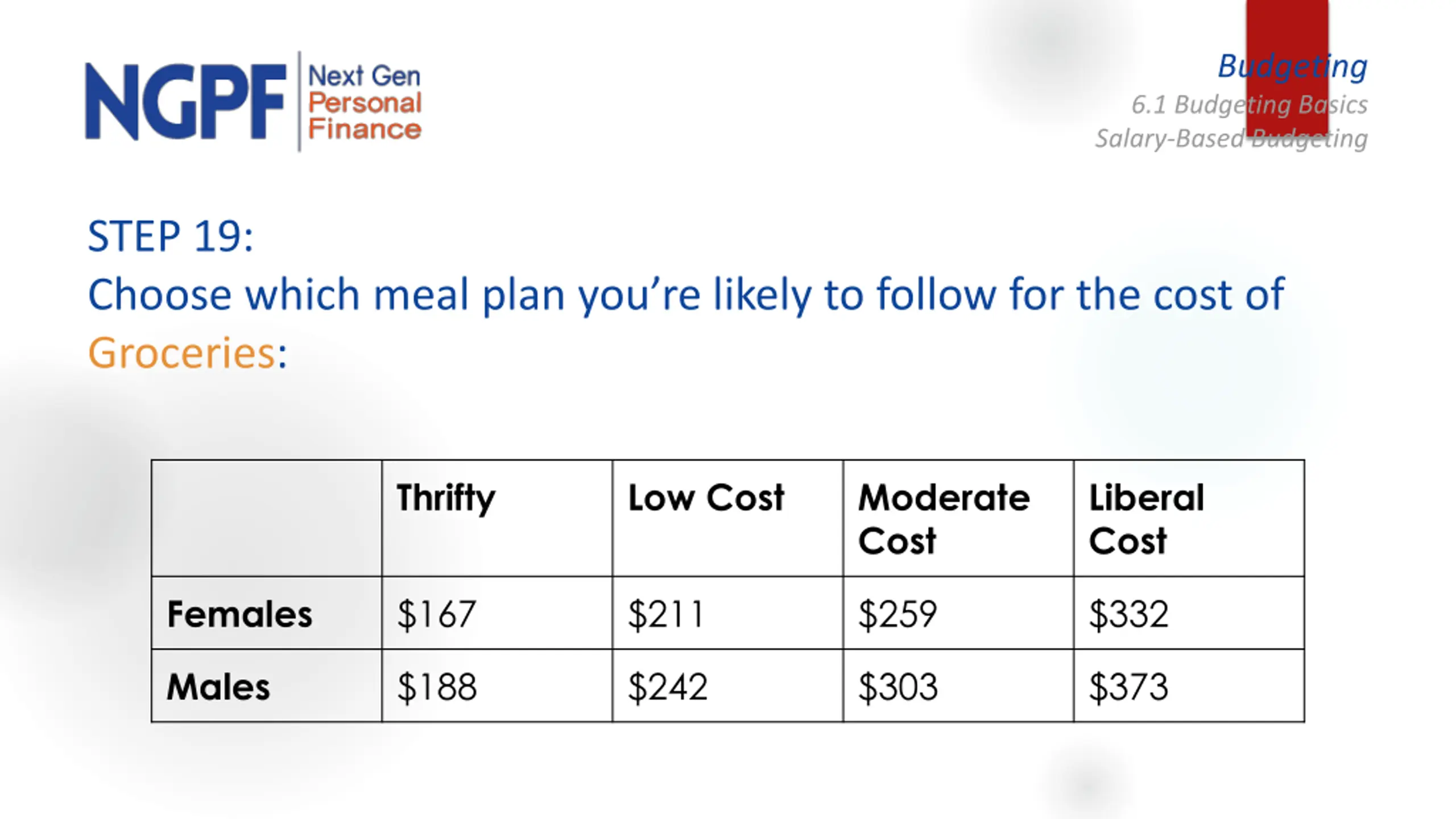 NGPF Next Gen Personal Finance

Budgeting
6.1 Budgeting Basics
Salary-Based Budgeting

STEP 19:
Choose which meal plan you're likely to follow for the cost of Groceries:

| | Thrifty | Low Cost | Moderate Cost | Liberal Cost |
|---|---|---|---|---|
| Females | \$167 | \$211 | \$259 | \$332 |
| Males | \$188 | \$242 | \$303 | \$373 |